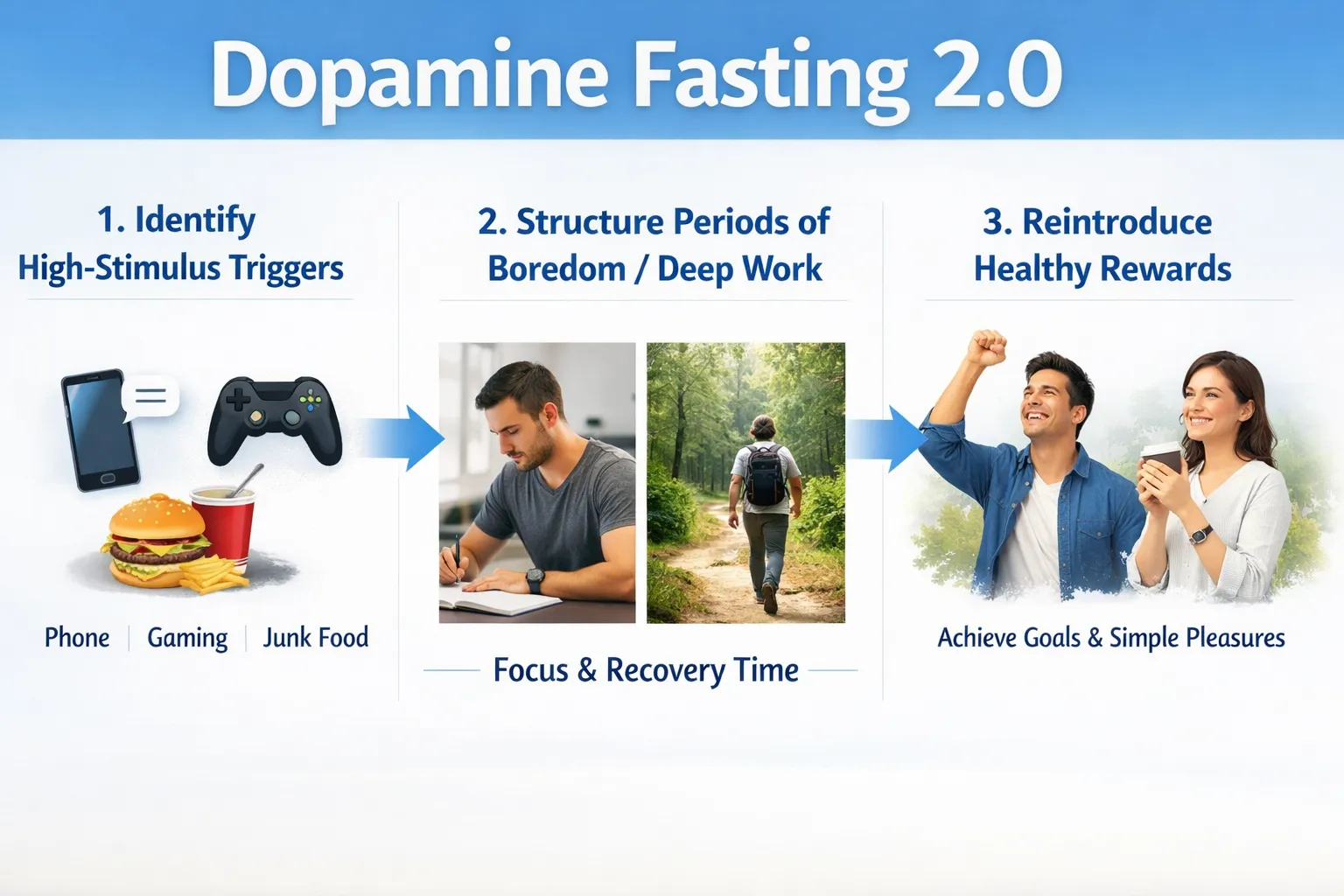 Dopamine Fasting 2.0

1. Identify High-Stimulus Triggers

Phone | Gaming | Junk Food

2. Structure Periods of Boredom / Deep Work

Focus & Recovery Time

3. Reintroduce Healthy Rewards

Achieve Goals & Simple Pleasures